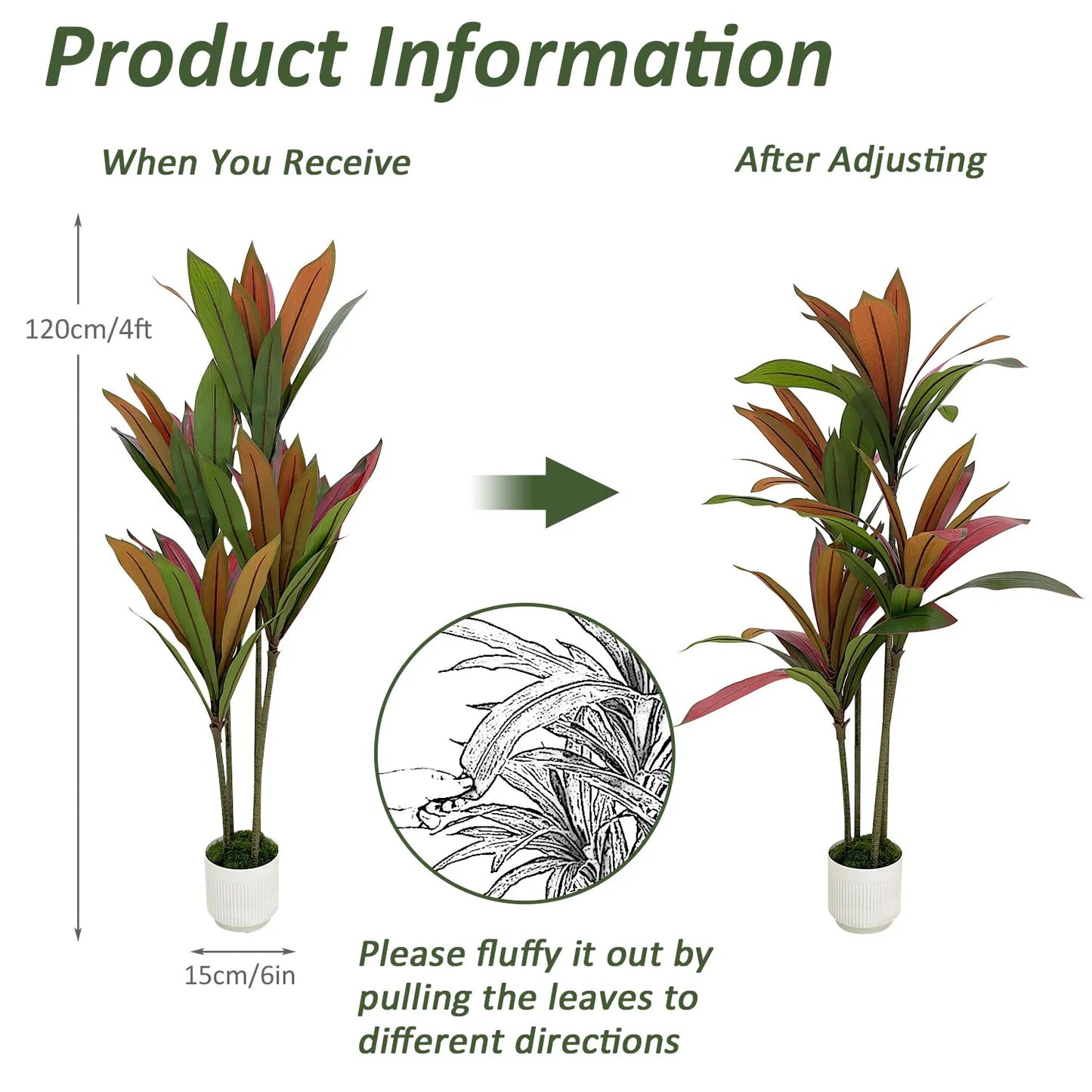 Product Information

When You Receive

After Adjusting

120cm/4ft

15cm/6in

Please fluffy it out by pulling the leaves to different directions